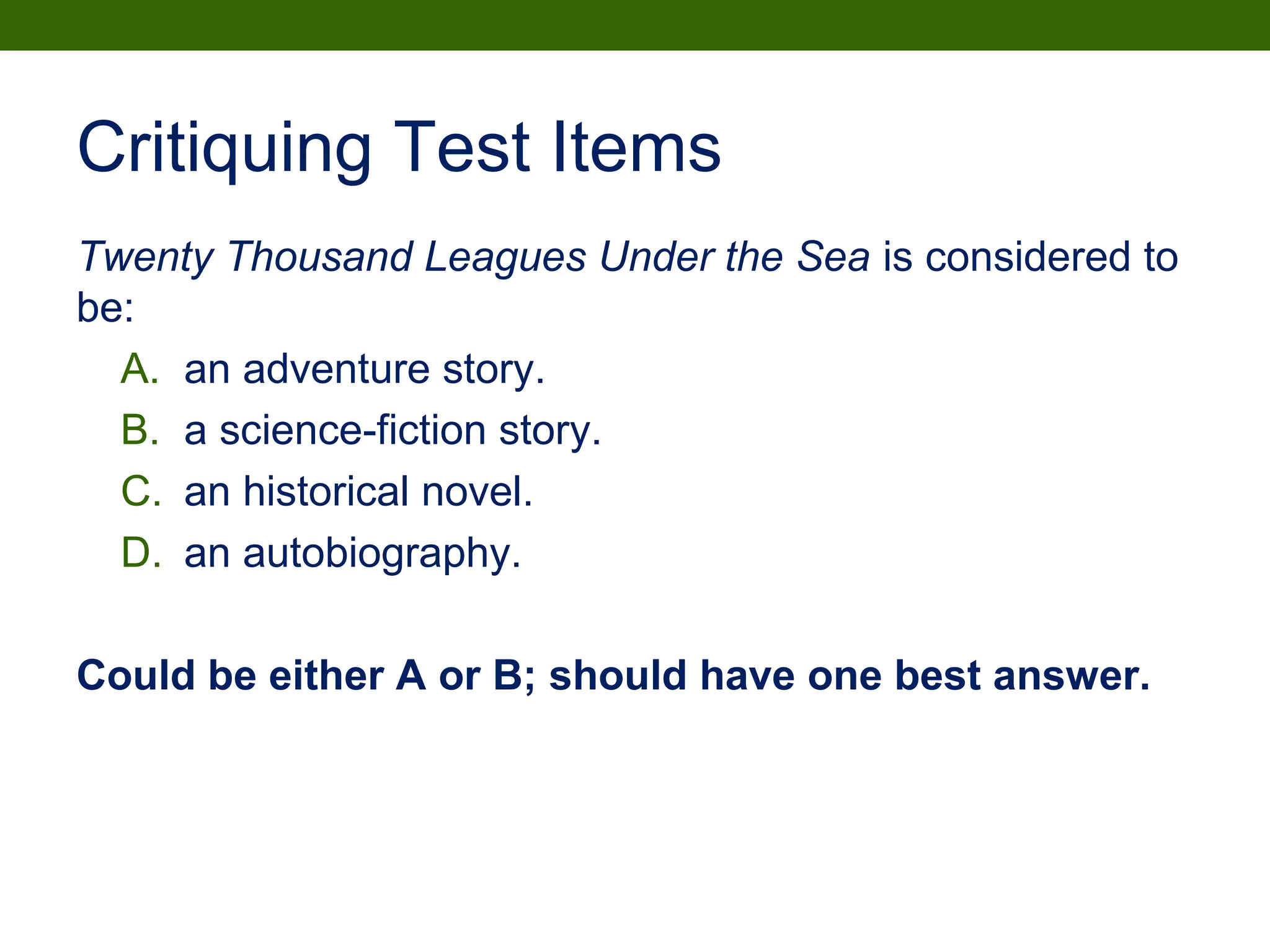 Critiquing Test Items

Twenty Thousand Leagues Under the Sea is considered to be:

A. an adventure story.
B. a science-fiction story.
C. an historical novel.
D. an autobiography.

Could be either A or B; should have one best answer.